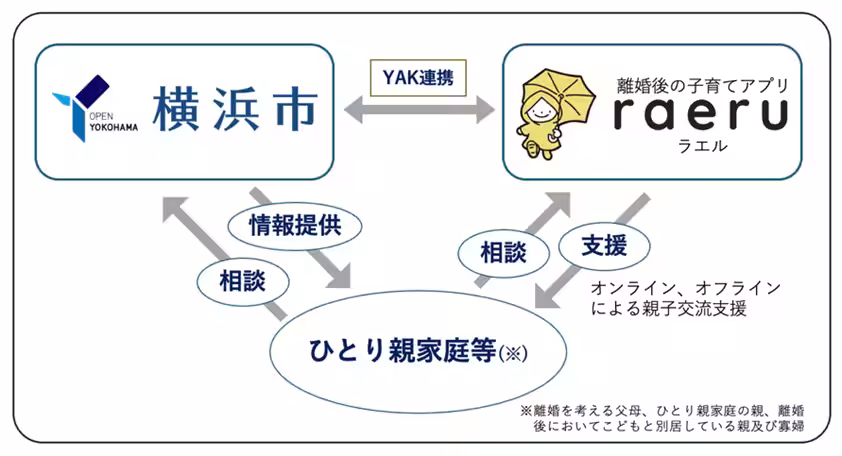 OPEN YOKOHAMA 横浜市

YAK連携

離婚後の子育てアプリ
raeru
ラエル

情報提供

相談

相談

支援

オンライン、オフラインによる親子交流支援

ひとり親家庭等(※)

※離婚を考える父母、ひとり親家庭の親、離婚後においてこどもと別居している親及び寡婦